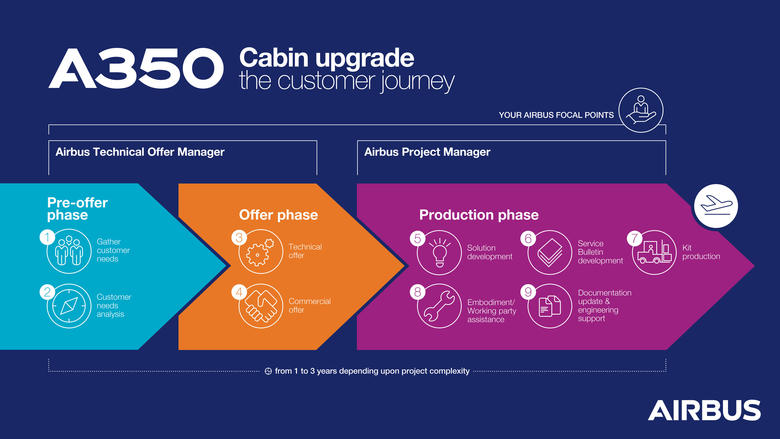 A350 Cabin upgrade
the customer journey

YOUR AIRBUS FOCAL POINTS

Airbus Technical Offer Manager

Airbus Project Manager

Pre-offer phase

1 Gather customer needs

2 Customer needs analysis

Offer phase

3 Technical offer

4 Commercial offer

Production phase

5 Solution development

6 Service Bulletin development

7 Kit production

8 Embodiment/ Working party assistance

9 Documentation update & engineering support

from 1 to 3 years depending upon project complexity

AIRBUS